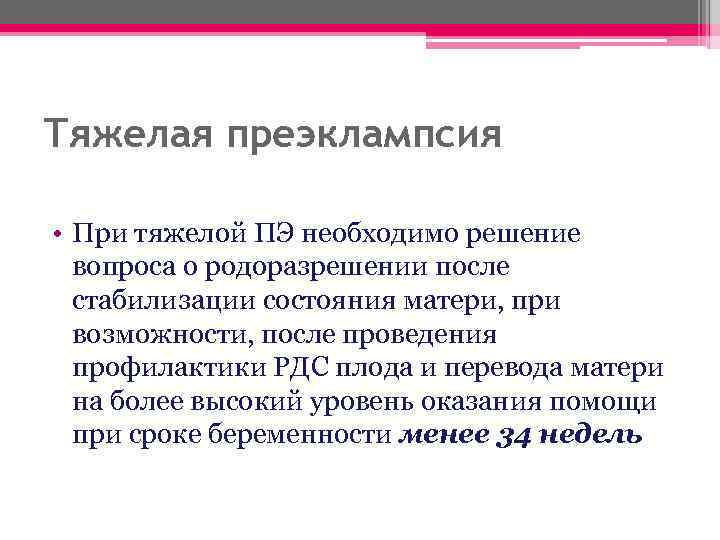 Тяжелая преэклампсия

• При тяжелой ПЭ необходимо решение вопроса о родоразрешении после стабилизации состояния матери, при возможности, после проведения профилактики РДС плода и перевода матери на более высокий уровень оказания помощи при сроке беременности менее 34 недель